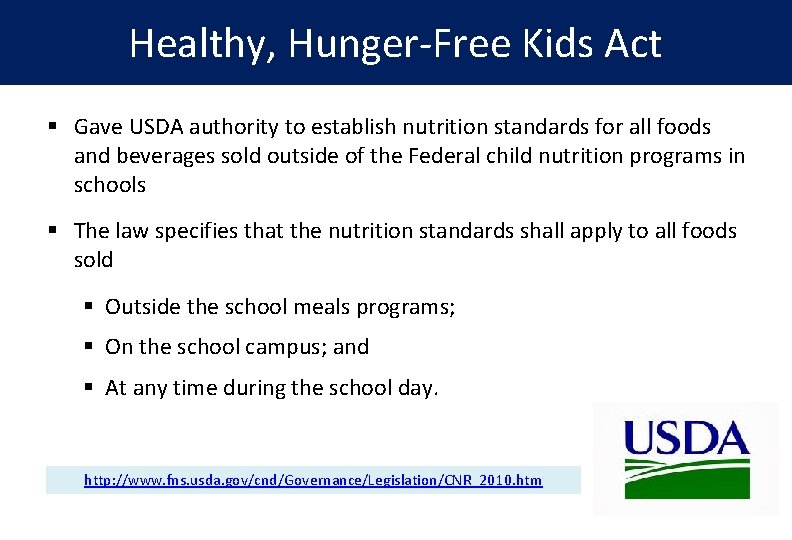 Healthy, Hunger-Free Kids Act

▪ Gave USDA authority to establish nutrition standards for all foods and beverages sold outside of the Federal child nutrition programs in schools

▪ The law specifies that the nutrition standards shall apply to all foods sold

▪ Outside the school meals programs;

▪ On the school campus; and

▪ At any time during the school day.

http://www.fns.usda.gov/cnd/Governance/Legislation/CNR_2010.htm

USDA